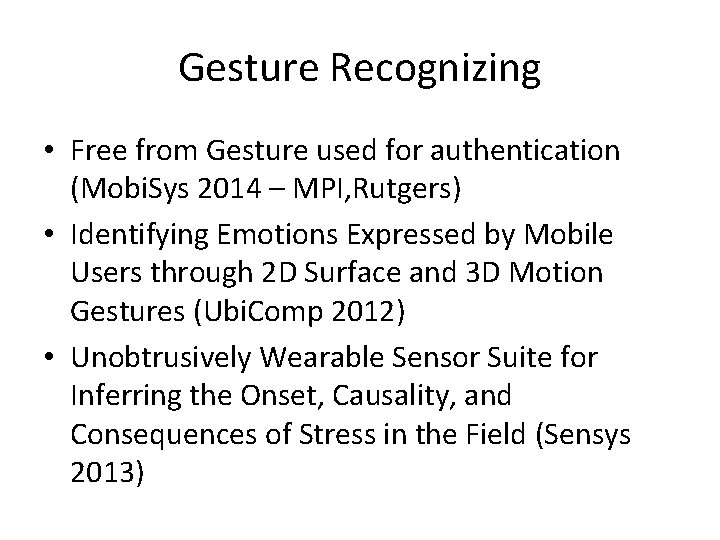 Gesture Recognizing

• Free from Gesture used for authentication (MobiSys 2014 – MPI,Rutgers)
• Identifying Emotions Expressed by Mobile Users through 2D Surface and 3D Motion Gestures (UbiComp 2012)
• Unobtrusively Wearable Sensor Suite for Inferring the Onset, Causality, and Consequences of Stress in the Field (Sensys 2013)